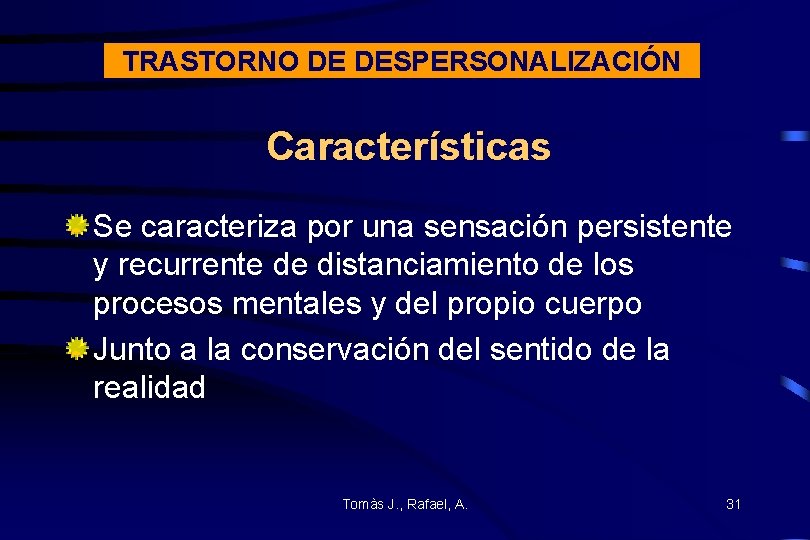 TRASTORNO DE DESPERSONALIZACIÓN

Características

Se caracteriza por una sensación persistente y recurrente de distanciamiento de los procesos mentales y del propio cuerpo

Junto a la conservación del sentido de la realidad

Tomàs J., Rafael, A.

31